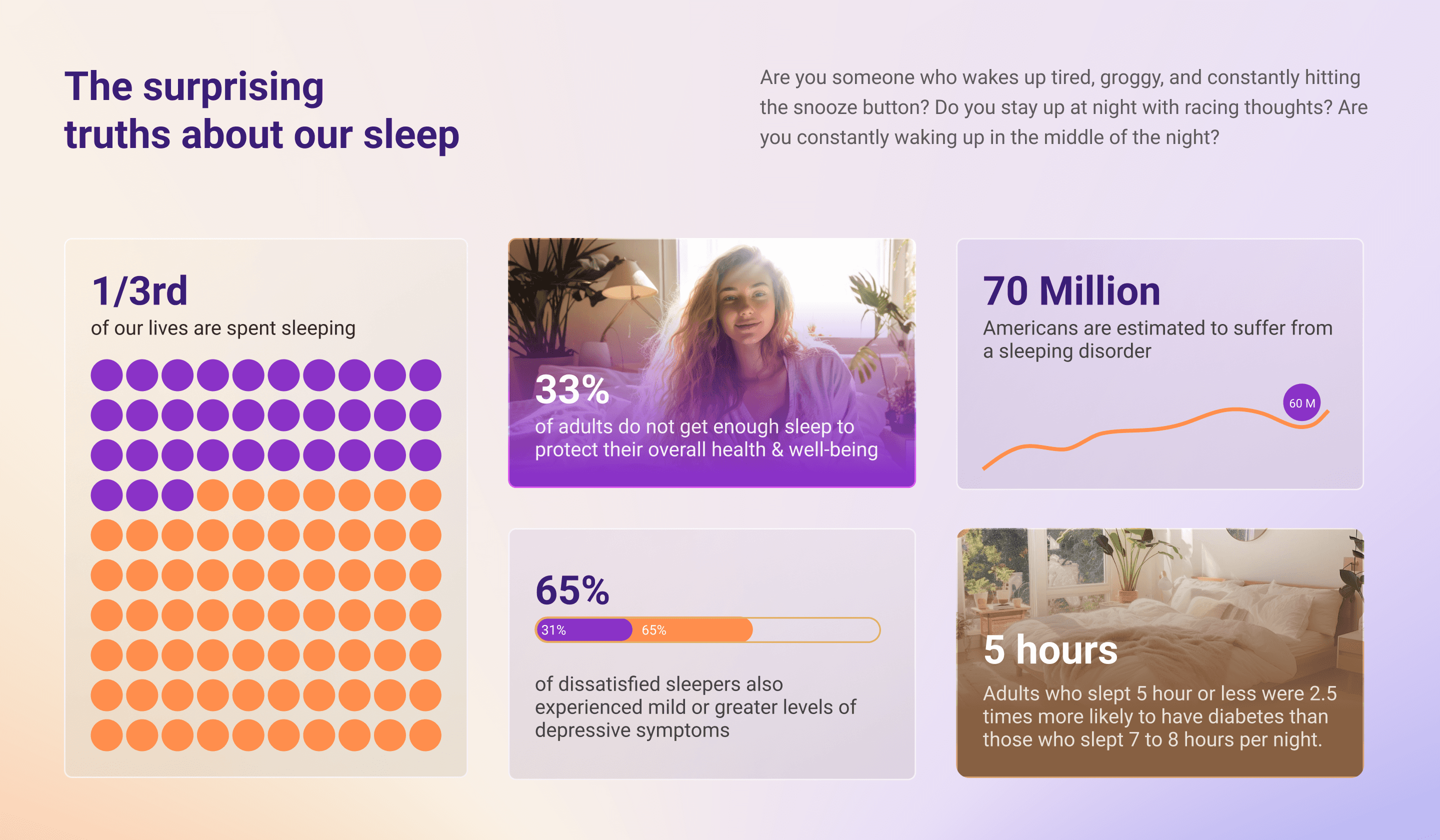 The surprising truths about our sleep

Are you someone who wakes up tired, groggy, and constantly hitting the snooze button? Do you stay up at night with racing thoughts? Are you constantly waking up in the middle of the night?

1/3rd
of our lives are spent sleeping

33%
of adults do not get enough sleep to protect their overall health & well-being

70 Million
Americans are estimated to suffer from a sleeping disorder

60 M

65%

31%

65%

of dissatisfied sleepers also experienced mild or greater levels of depressive symptoms

5 hours
Adults who slept 5 hour or less were 2.5 times more likely to have diabetes than those who slept 7 to 8 hours per night.